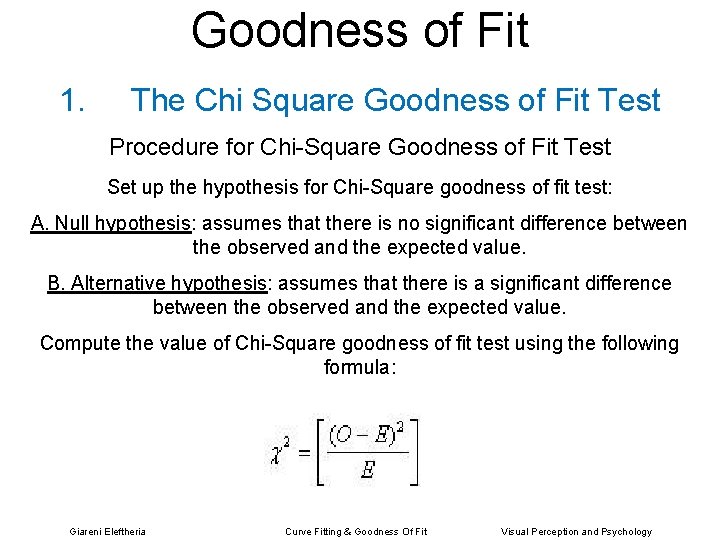 Goodness of Fit

1. The Chi Square Goodness of Fit Test

Procedure for Chi-Square Goodness of Fit Test

Set up the hypothesis for Chi-Square goodness of fit test:

A. Null hypothesis: assumes that there is no significant difference between the observed and the expected value.

B. Alternative hypothesis: assumes that there is a significant difference between the observed and the expected value.

Compute the value of Chi-Square goodness of fit test using the following formula:

$\chi^2 = \left[\frac{(O-E)^2}{E}\right]$

Giareni Eleftheria Curve Fitting & Goodness Of Fit Visual Perception and Psychology